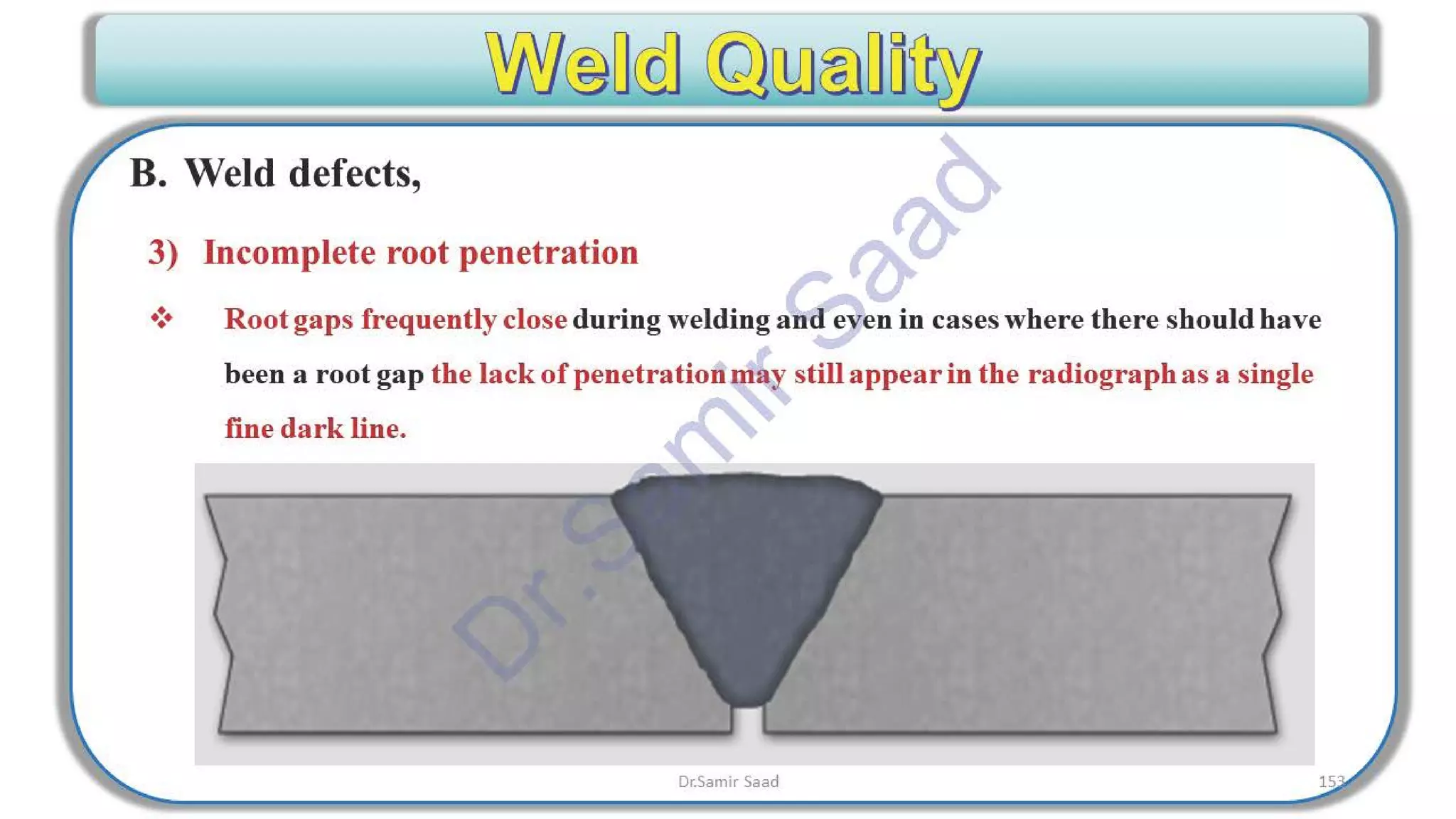 Weld Quality

B. Weld defects,

3) Incomplete root penetration

❖ Root gaps frequently close during welding and even in cases where there should have been a root gap the lack of penetration may still appear in the radiograph as a single fine dark line.

Dr.Samir Saad

Dr.Samir Saad

153